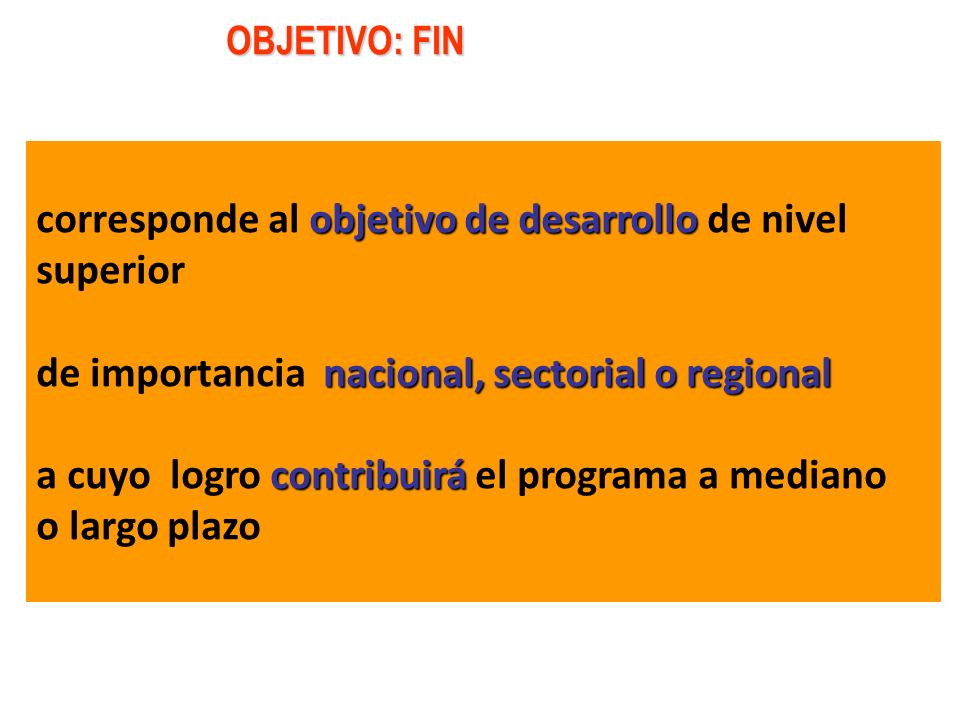 OBJETIVO: FIN

corresponde al objetivo de desarrollo de nivel superior

de importancia nacional, sectorial o regional

a cuyo logro contribuirá el programa a mediano o largo plazo